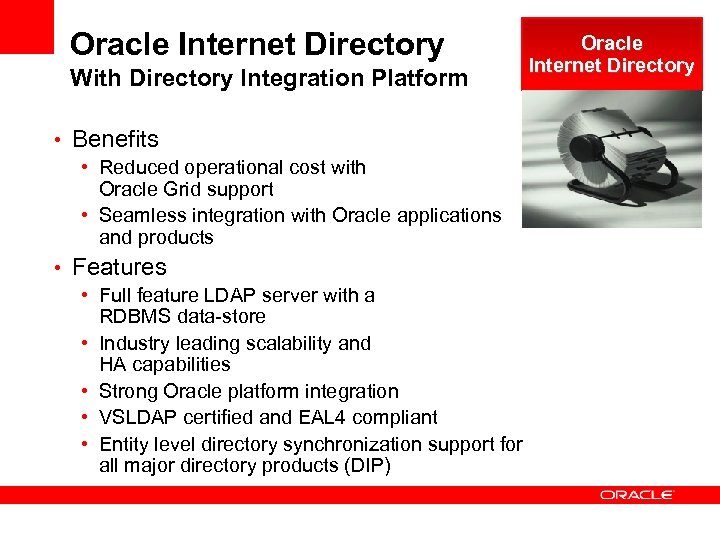 Oracle Internet Directory
With Directory Integration Platform

Oracle Internet Directory

• Benefits
  • Reduced operational cost with Oracle Grid support
  • Seamless integration with Oracle applications and products
• Features
  • Full feature LDAP server with a RDBMS data-store
  • Industry leading scalability and HA capabilities
  • Strong Oracle platform integration
  • VSLDAP certified and EAL4 compliant
  • Entity level directory synchronization support for all major directory products (DIP)

ORACLE